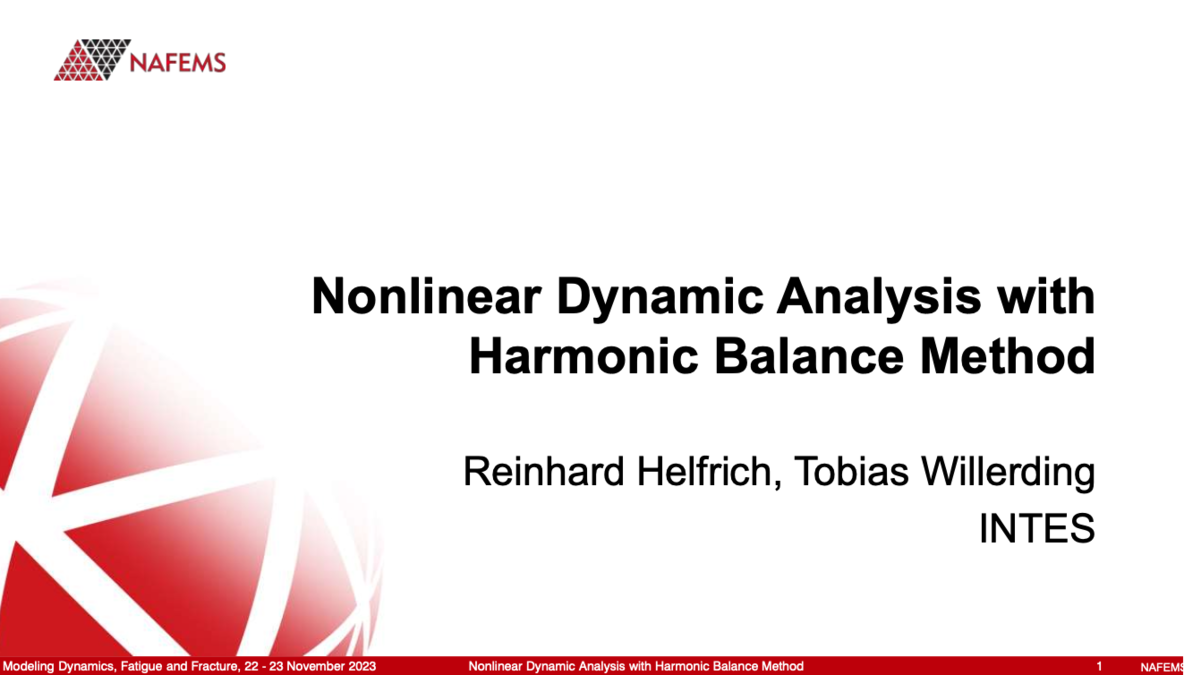 NAFEMS

Nonlinear Dynamic Analysis with Harmonic Balance Method

Reinhard Helfrich, Tobias Willerding
INTES

Modeling Dynamics, Fatigue and Fracture, 22 - 23 November 2023 Nonlinear Dynamic Analysis with Harmonic Balance Method 1 NAFEMS